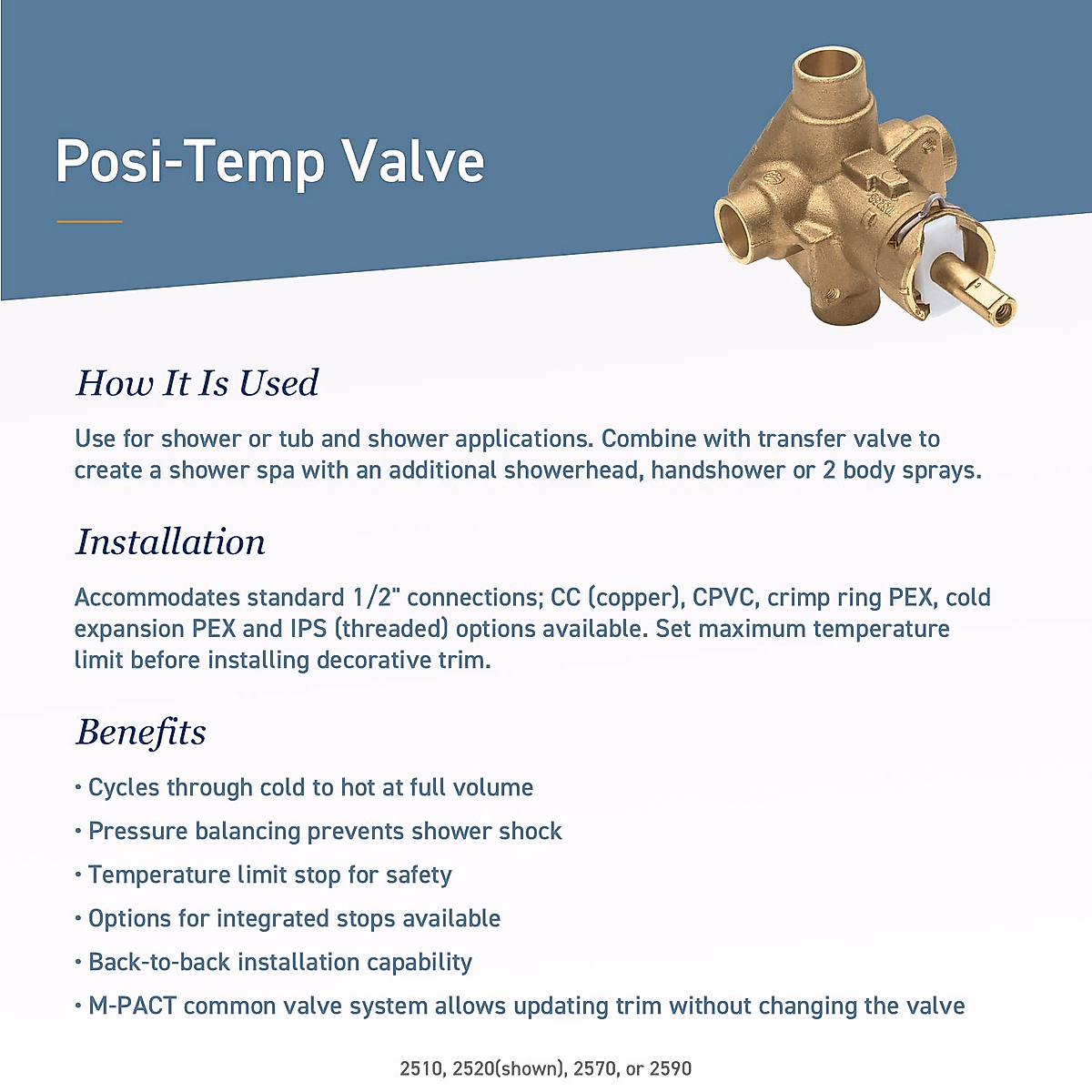 Posi-Temp Valve

How It Is Used

Use for shower or tub and shower applications. Combine with transfer valve to create a shower spa with an additional showerhead, handshower or 2 body sprays.

Installation

Accommodates standard 1/2" connections; CC (copper), CPVC, crimp ring PEX, cold expansion PEX and IPS (threaded) options available. Set maximum temperature limit before installing decorative trim.

Benefits

• Cycles through cold to hot at full volume
• Pressure balancing prevents shower shock
• Temperature limit stop for safety
• Options for integrated stops available
• Back-to-back installation capability
• M-PACT common valve system allows updating trim without changing the valve

2510, 2520(shown), 2570, or 2590